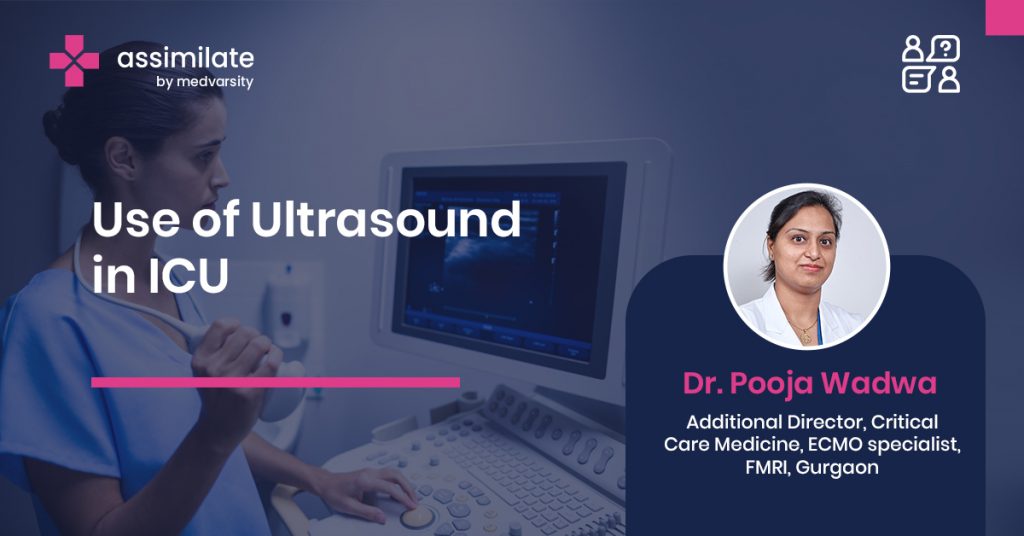 assimilate
by medvarsity

Use of Ultrasound in ICU

Dr. Pooja Wadwa

Additional Director, Critical Care Medicine, ECMO specialist, FMRI, Gurgaon